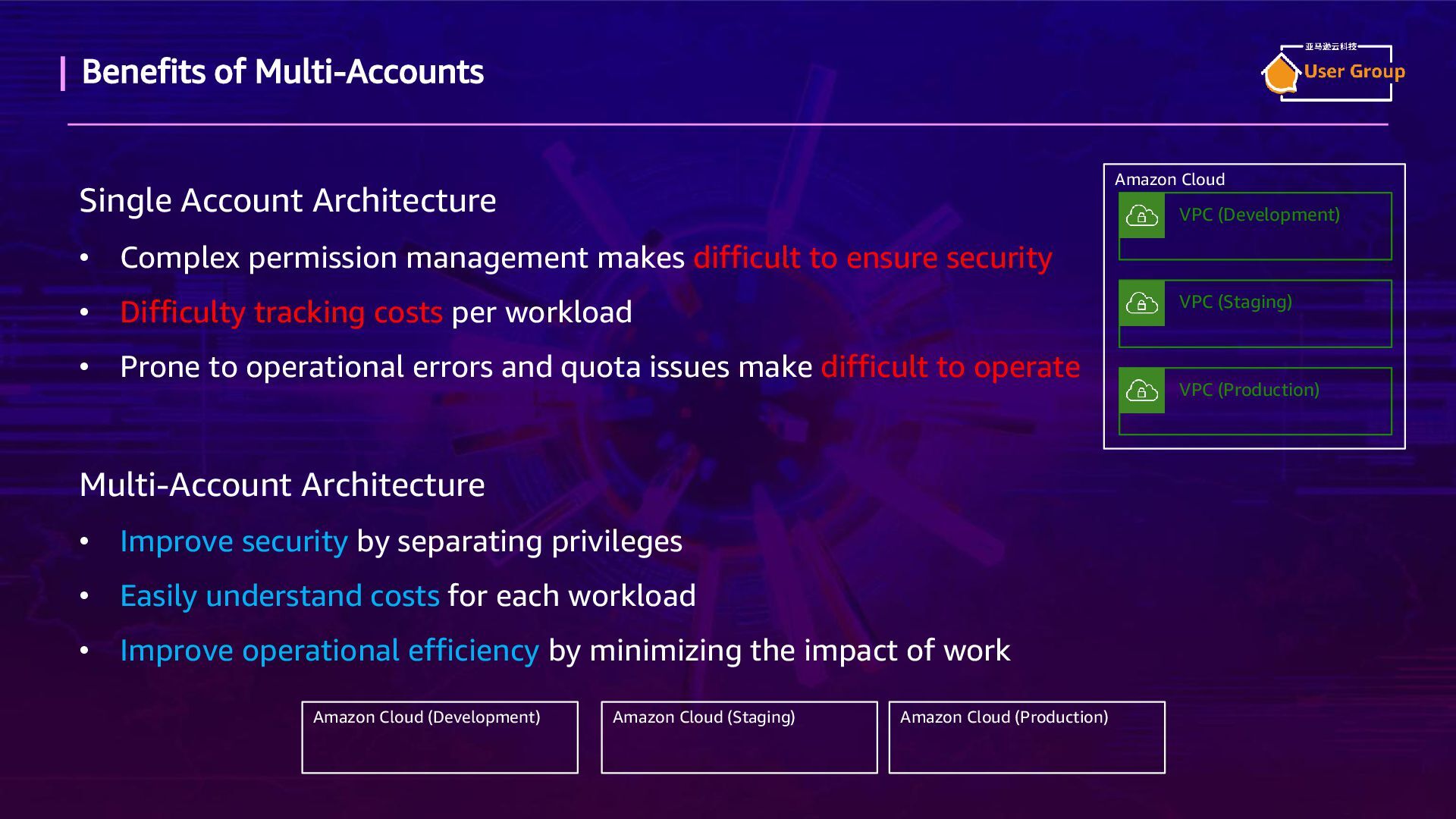 Benefits of Multi-Accounts

亚马逊云科技
User Group

Single Account Architecture

• Complex permission management makes difficult to ensure security
• Difficulty tracking costs per workload
• Prone to operational errors and quota issues make difficult to operate

Amazon Cloud
VPC (Development)
VPC (Staging)
VPC (Production)

Multi-Account Architecture

• Improve security by separating privileges
• Easily understand costs for each workload
• Improve operational efficiency by minimizing the impact of work

Amazon Cloud (Development)
Amazon Cloud (Staging)
Amazon Cloud (Production)